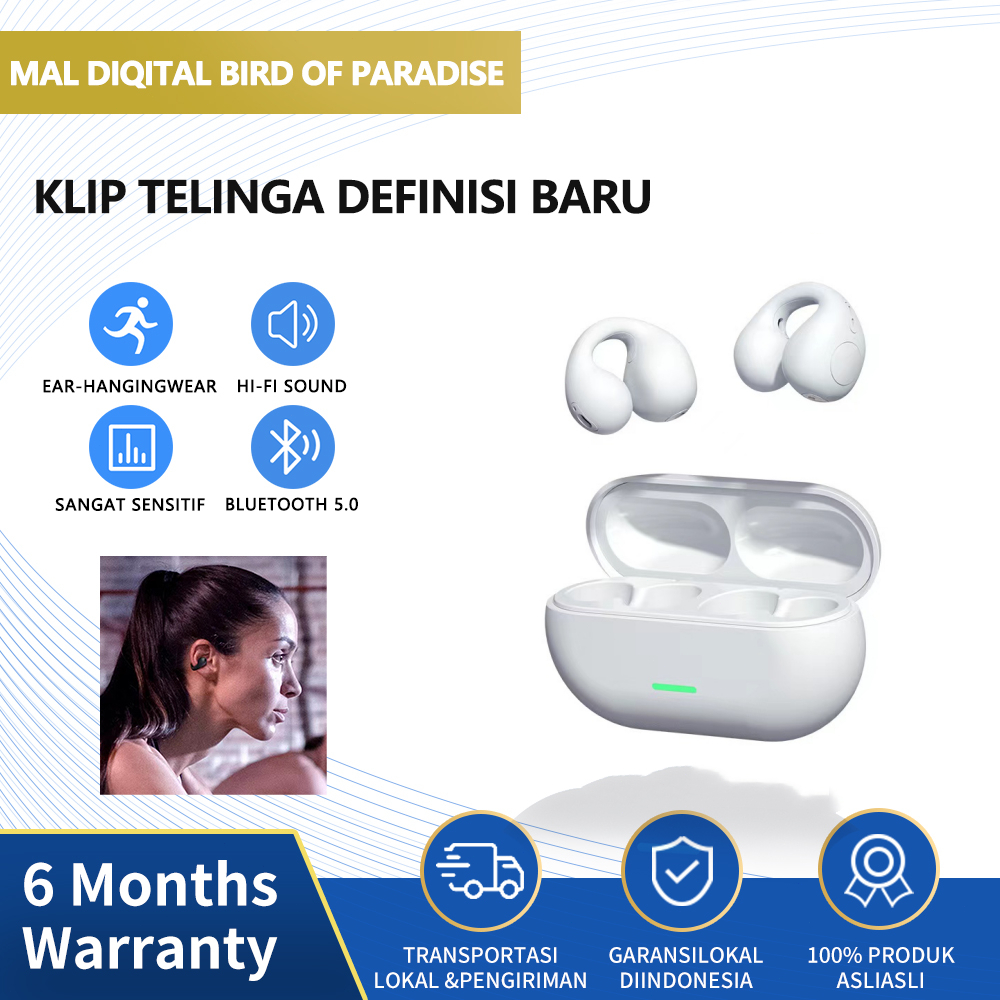 MAL DIQITAL BIRD OF PARADISE

KLIP TELINGA DEFINISI BARU

EAR-HANGINGWEAR

HI-FI SOUND

SANGAT SENSITIF

BLUETOOTH 5.0

6 Months Warranty

TRANSPORTASI LOKAL &PENGIRIMAN

GARANSILOKAL DIINDONESIA

100% PRODUK ASLIASLI